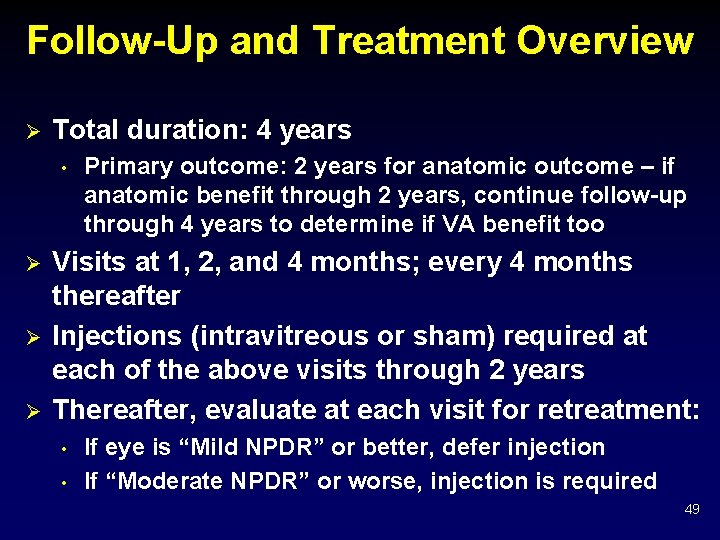 Follow-Up and Treatment Overview

➢ Total duration: 4 years
• Primary outcome: 2 years for anatomic outcome – if anatomic benefit through 2 years, continue follow-up through 4 years to determine if VA benefit too

➢ Visits at 1, 2, and 4 months; every 4 months thereafter

➢ Injections (intravitreous or sham) required at each of the above visits through 2 years

➢ Thereafter, evaluate at each visit for retreatment:
• If eye is “Mild NPDR” or better, defer injection
• If “Moderate NPDR” or worse, injection is required

49